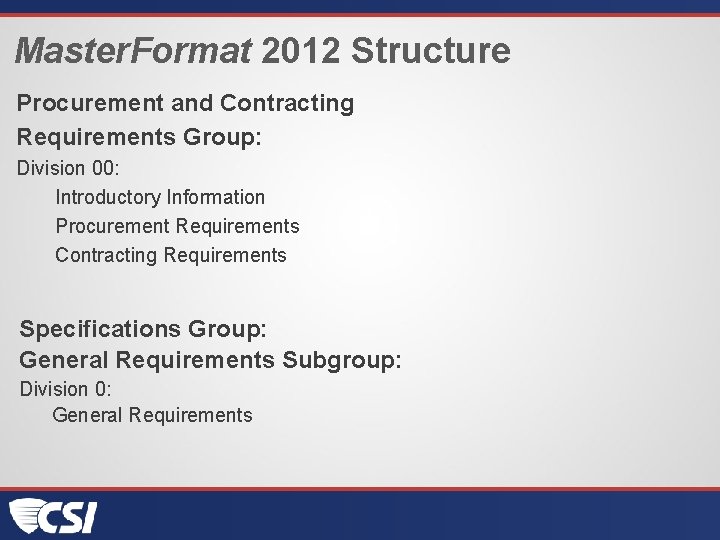 MasterFormat 2012 Structure

Procurement and Contracting Requirements Group:

Division 00:

Introductory Information

Procurement Requirements

Contracting Requirements

Specifications Group:

General Requirements Subgroup:

Division 0:

General Requirements

CSI